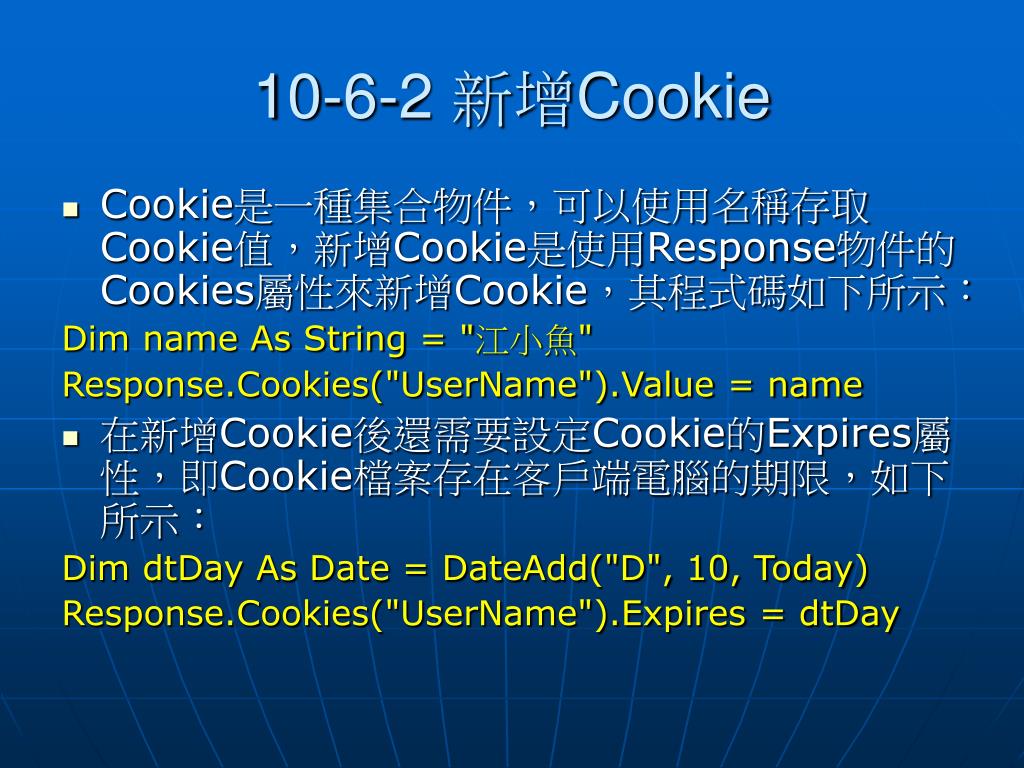 10-6-2 新增Cookie

Cookie是一種集合物件，可以使用名稱存取Cookie值，新增Cookie是使用Response物件的Cookies屬性來新增Cookie，其程式碼如下所示：

Dim name As String = "江小魚"
Response.Cookies("UserName").Value = name

在新增Cookie後還需要設定Cookie的Expires屬性，即Cookie檔案存在客戶端電腦的期限，如下所示：

Dim dtDay As Date = DateAdd("D", 10, Today)
Response.Cookies("UserName").Expires = dtDay